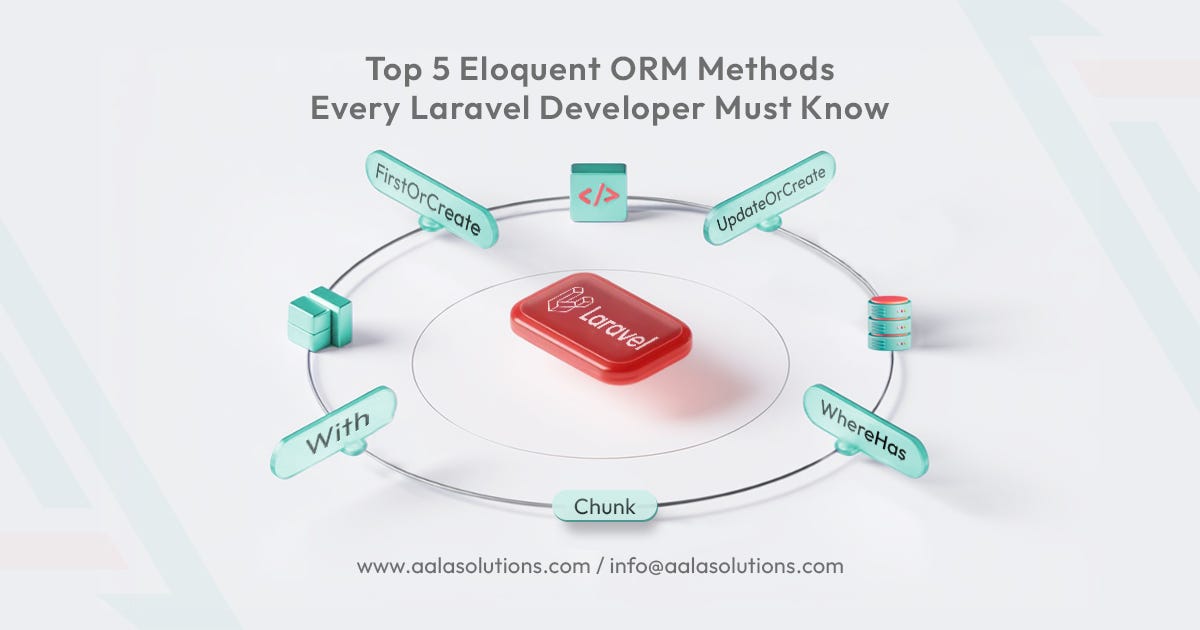 Top 5 Eloquent ORM Methods
Every Laravel Developer Must Know

FirstOrCreate

</>

UpdateOrCreate

Laravel

With

WhereHas

Chunk

www.aalasolutions.com / info@aalasolutions.com